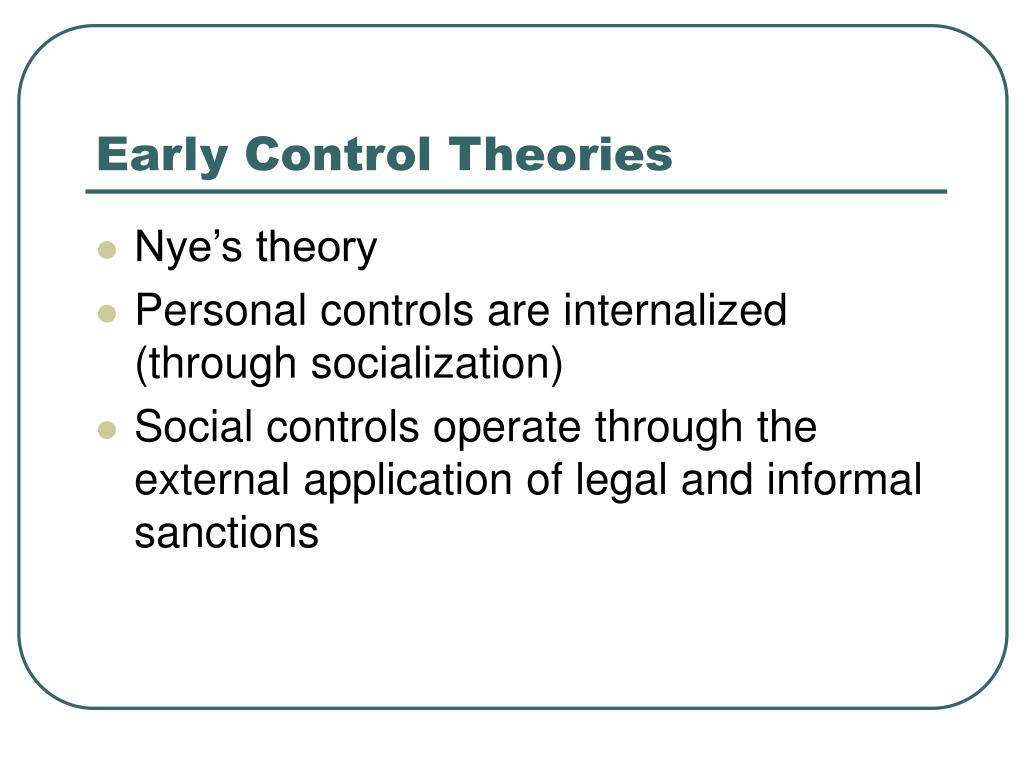 Early Control Theories

- Nye’s theory
- Personal controls are internalized (through socialization)
- Social controls operate through the external application of legal and informal sanctions